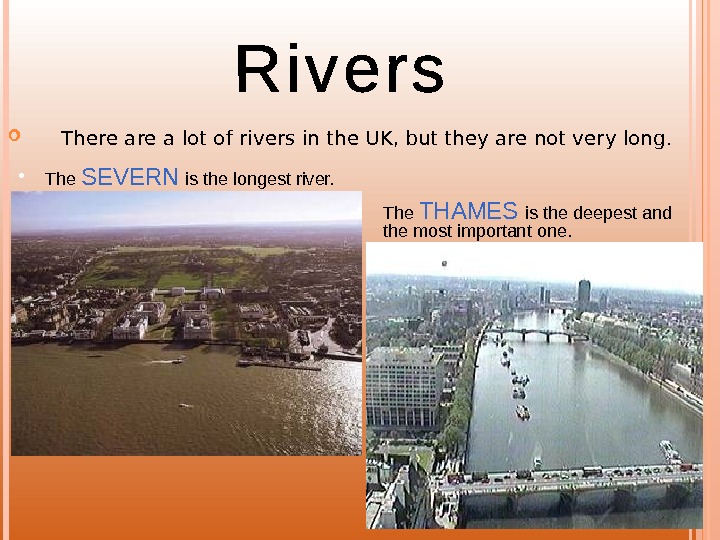 Rivers

There are a lot of rivers in the UK, but they are not very long.

The SEVERN is the longest river.

The THAMES is the deepest and the most important one.